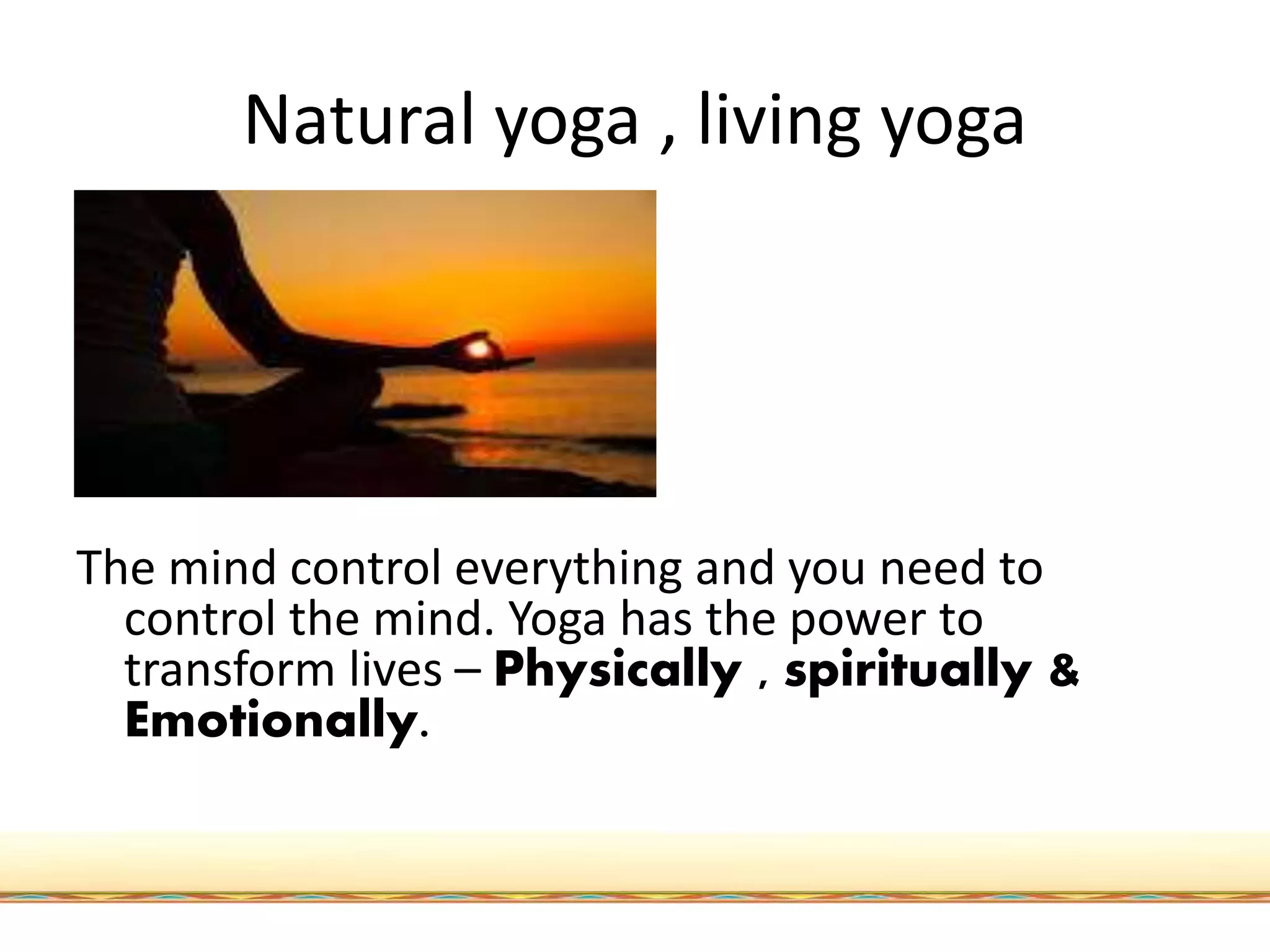 Natural yoga , living yoga

The mind control everything and you need to control the mind. Yoga has the power to transform lives – Physically , spiritually & Emotionally.